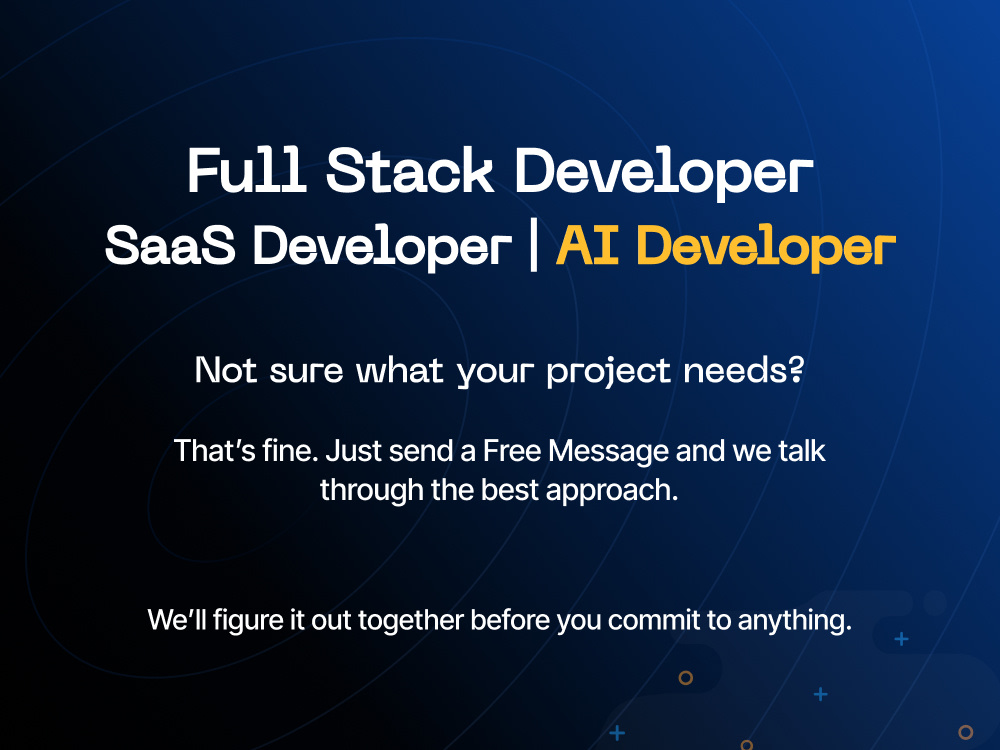 Full Stack Developer
SaaS Developer | AI Developer

Not sure what your project needs?

That's fine. Just send a Free Message and we talk through the best approach.

We'll figure it out together before you commit to anything.